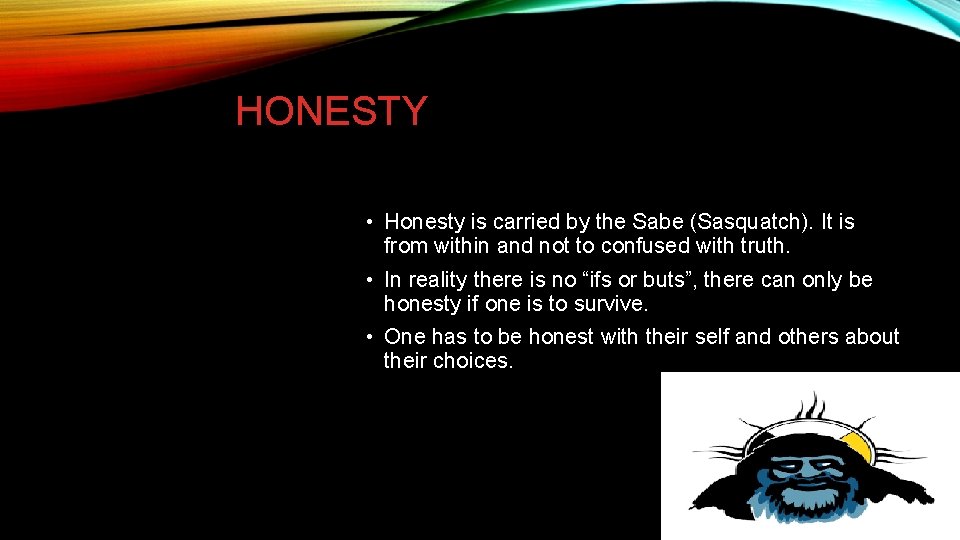 HONESTY

• Honesty is carried by the Sabe (Sasquatch). It is from within and not to confused with truth.

• In reality there is no “ifs or buts”, there can only be honesty if one is to survive.

• One has to be honest with their self and others about their choices.